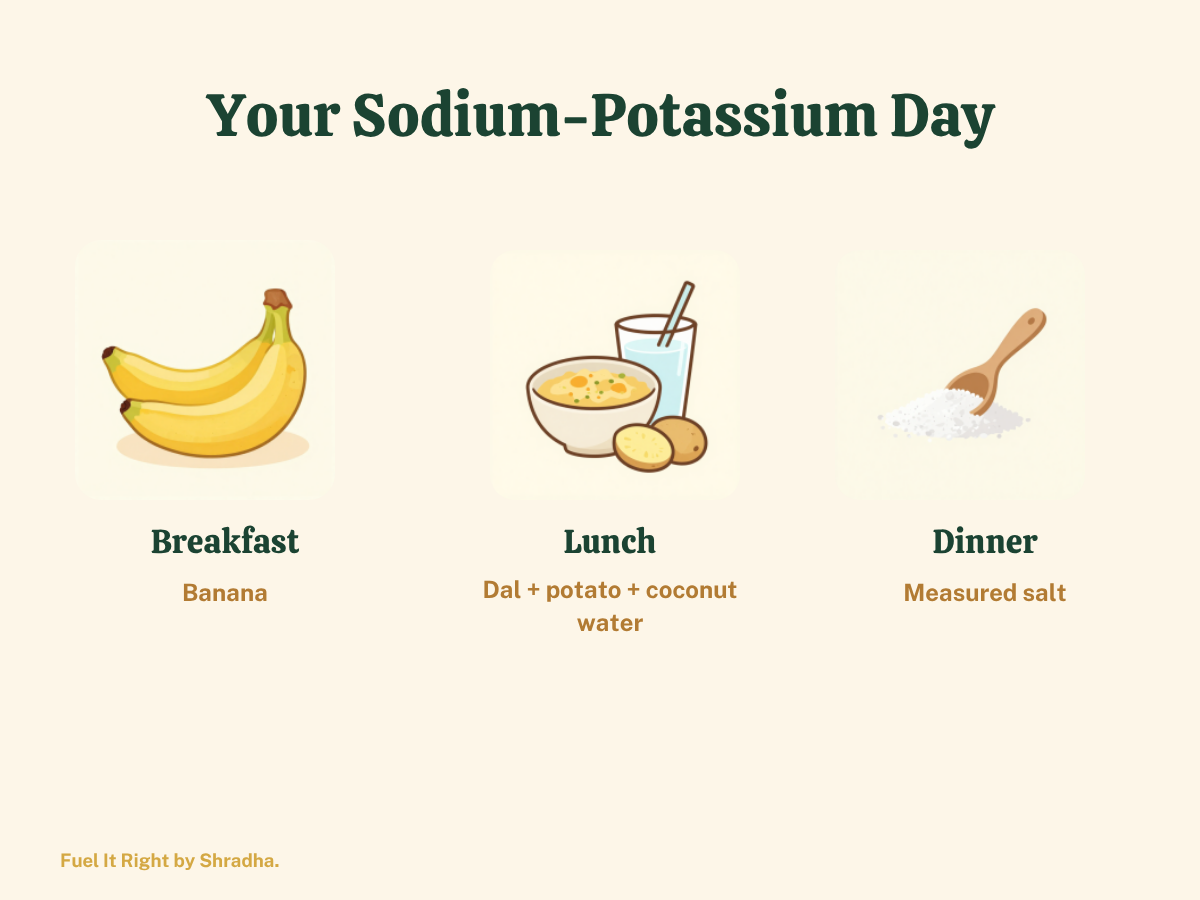 Your Sodium-Potassium Day

Breakfast
Banana

Lunch
Dal + potato + coconut water

Dinner
Measured salt

Fuel It Right by Shradha.